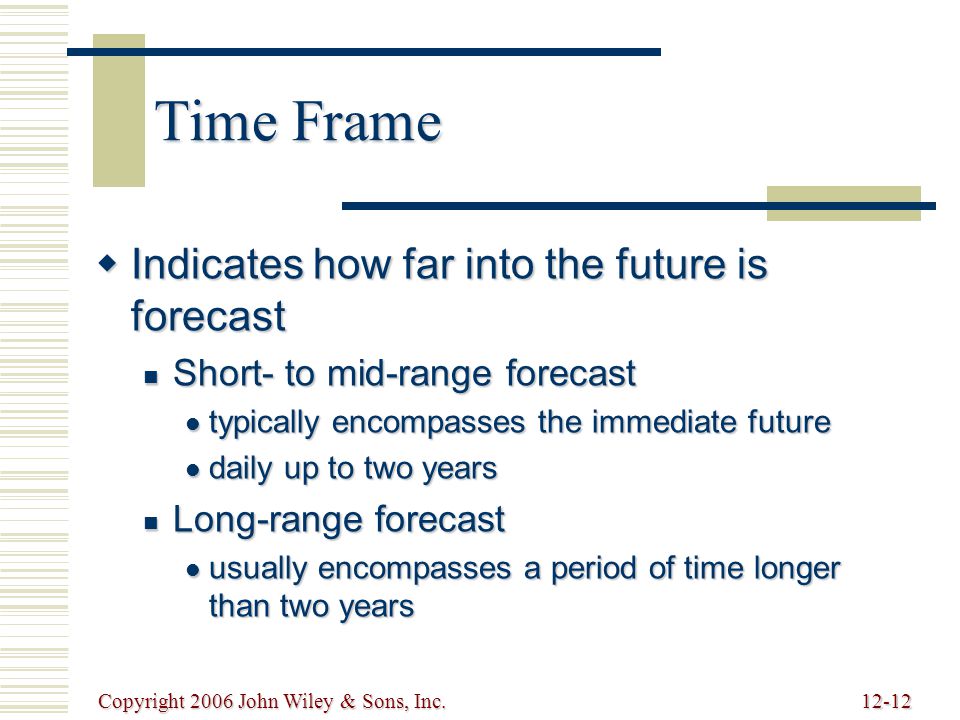 Time Frame

Indicates how far into the future is forecast

Short- to mid-range forecast

typically encompasses the immediate future

daily up to two years

Long-range forecast

usually encompasses a period of time longer than two years

Copyright 2006 John Wiley & Sons, Inc.

12-12